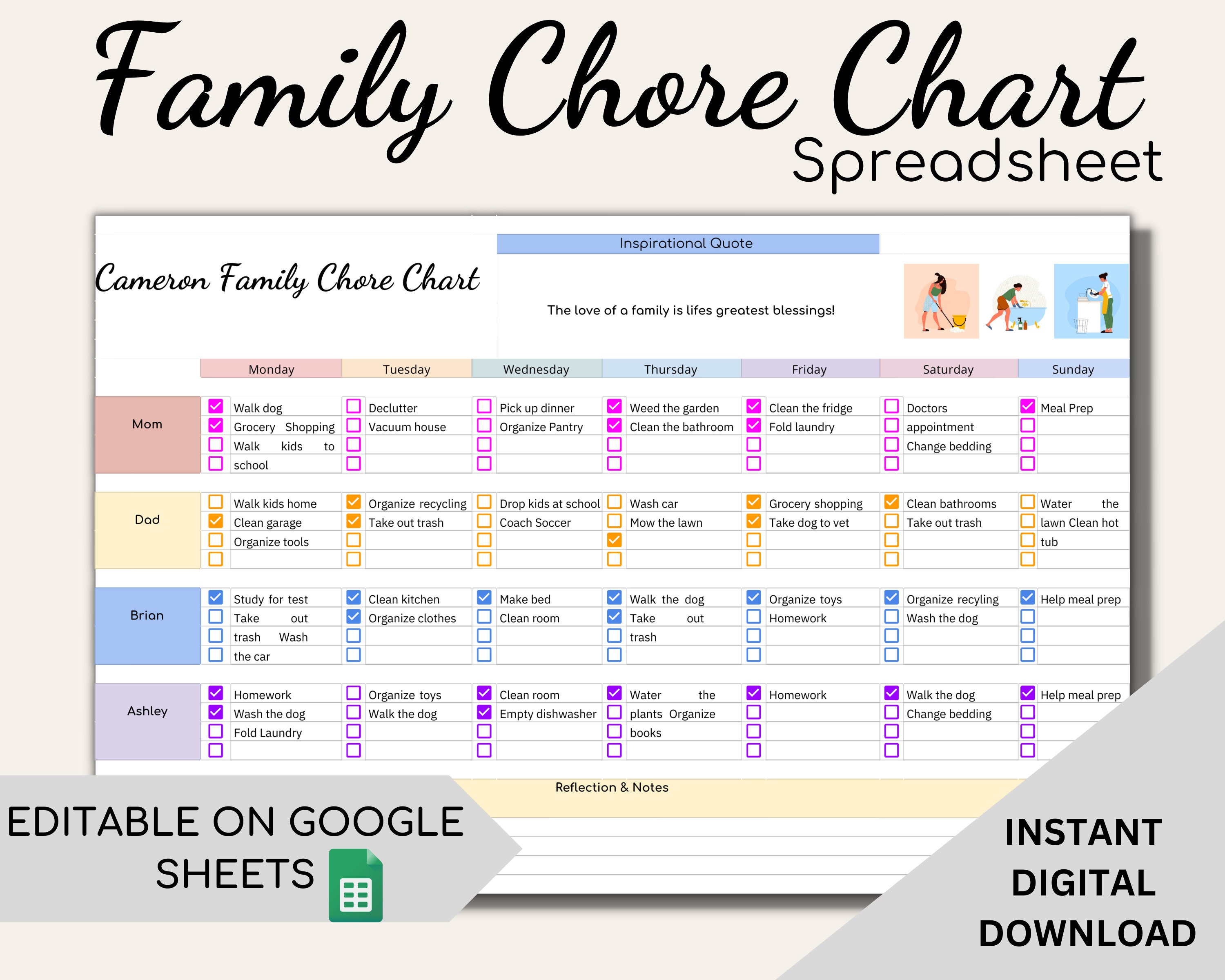 Family Chore Chart
Spreadsheet

Cameron Family Chore Chart

Inspirational Quote

The love of a family is lifes greatest blessings!

| | Monday | Tuesday | Wednesday | Thursday | Friday | Saturday | Sunday |
|---|---|---|---|---|---|---|---|
| Mom | Walk dog | Declutter | Pick up dinner | Weed the garden | Clean the fridge | Doctors | Meal Prep |
| | Grocery Shopping | Vacuum house | Organize Pantry | Clean the bathroom | Fold laundry | appointment | |
| | Walk kids to | | | | | Change bedding | |
| | school | | | | | | |
| Dad | Walk kids home | Organize recycling | Drop kids at school | Wash car | Grocery shopping | Clean bathrooms | Water the |
| | Clean garage | Take out trash | Coach Soccer | Mow the lawn | Take dog to vet | Take out trash | lawn Clean hot |
| | Organize tools | | | | | | tub |
| | | | | | | | |
| Brian | Study for test | Clean kitchen | Make bed | Walk the dog | Organize toys | Organize recyling | Help meal prep |
| | Take out | Organize clothes | Clean room | Take out | Homework | Wash the dog | |
| | trash Wash | | | trash | | | |
| | the car | | | | | | |
| Ashley | Homework | Organize toys | Clean room | Water the | Homework | Walk the dog | Help meal prep |
| | Wash the dog | Walk the dog | Empty dishwasher | plants Organize | | Change bedding | |
| | Fold Laundry | | | books | | | |
| | | | | | | | |

Reflection & Notes

EDITABLE ON GOOGLE SHEETS

INSTANT DIGITAL DOWNLOAD